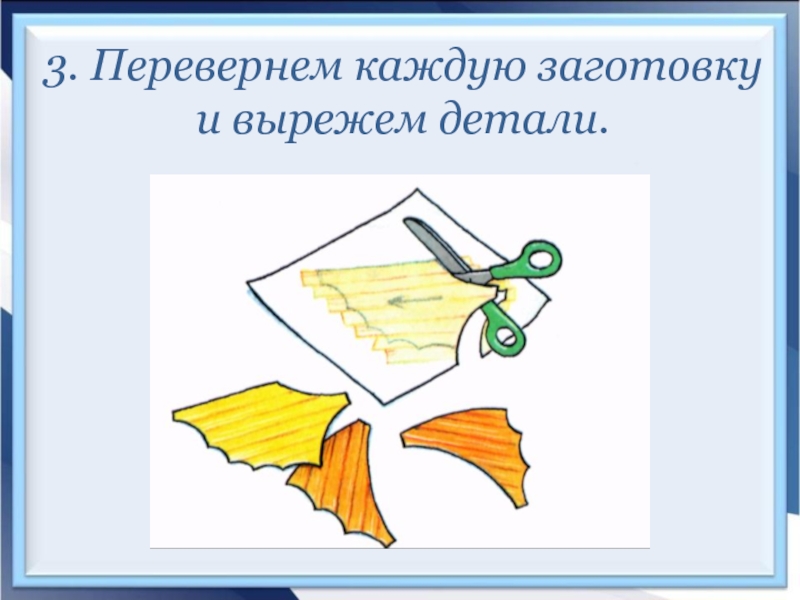 3. Перевернем каждую заготовку и вырежем детали.